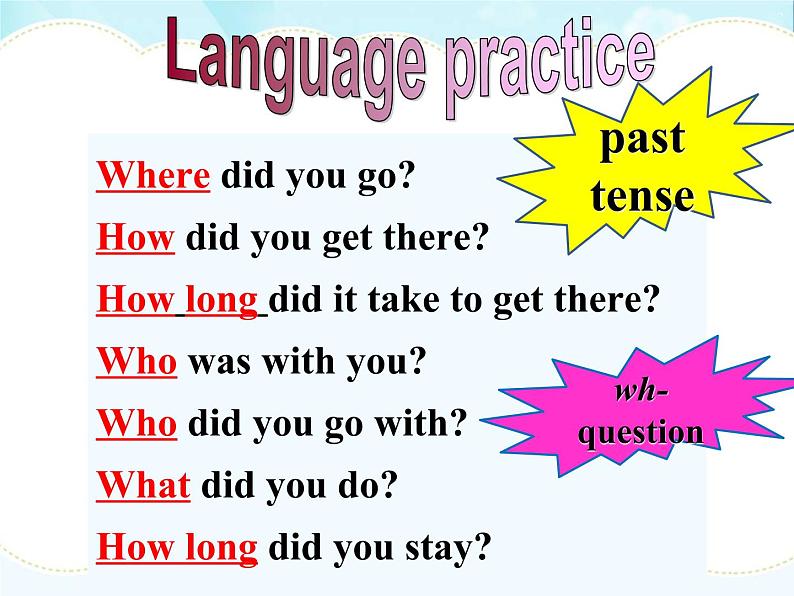 Language practice

past tense

Where did you go?

How did you get there?

How long did it take to get there?

Who was with you?

Who did you go with?

What did you do?

How long did you stay?

wh-question